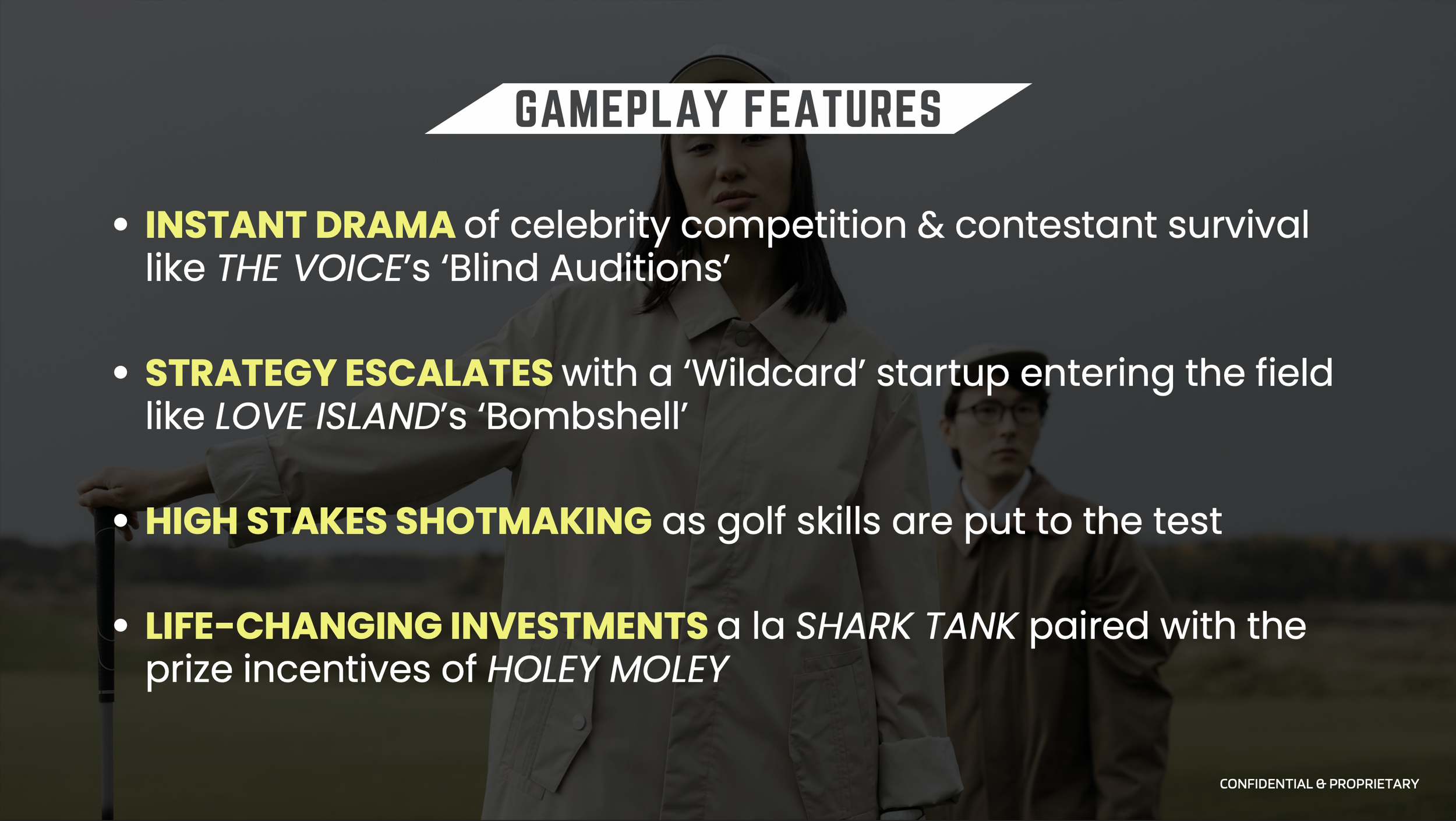 GAMEPLAY FEATURES

• INSTANT DRAMA of celebrity competition & contestant survival like THE VOICE's 'Blind Auditions'

• STRATEGY ESCALATES with a 'Wildcard' startup entering the field like LOVE ISLAND's 'Bombshell'

• HIGH STAKES SHOTMAKING as golf skills are put to the test

• LIFE-CHANGING INVESTMENTS a la SHARK TANK paired with the prize incentives of HOLEY MOLEY

CONFIDENTIAL & PROPRIETARY